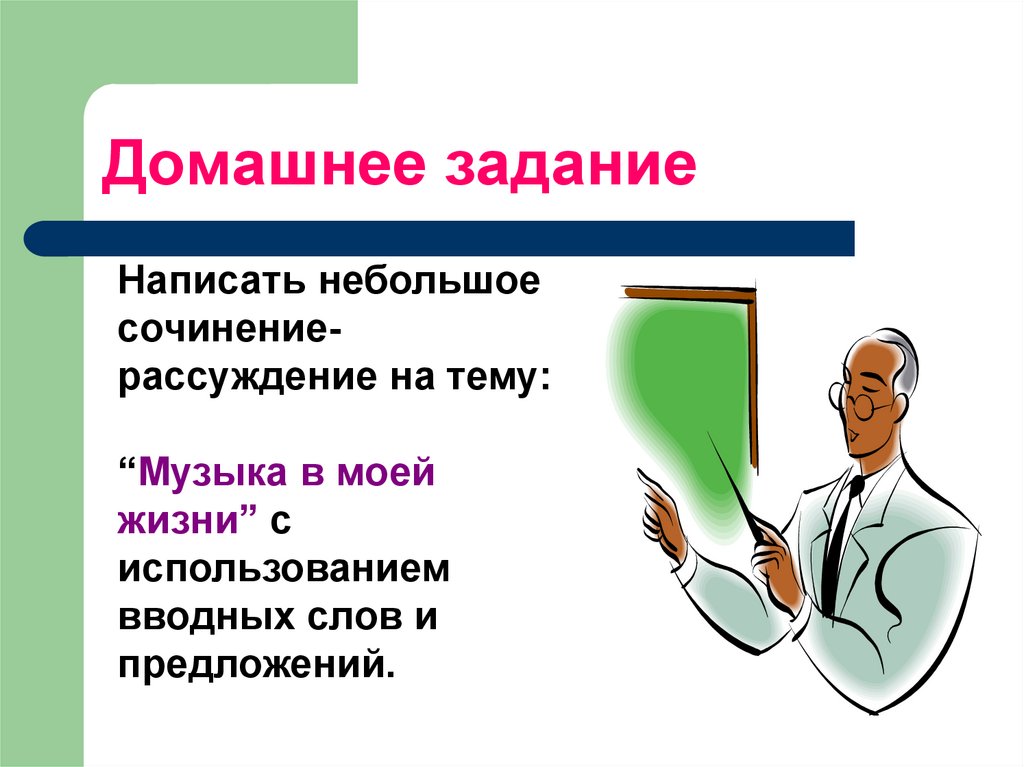 Домашнее задание

Написать небольшое сочинение-рассуждение на тему:

“Музыка в моей жизни” с использованием вводных слов и предложений.